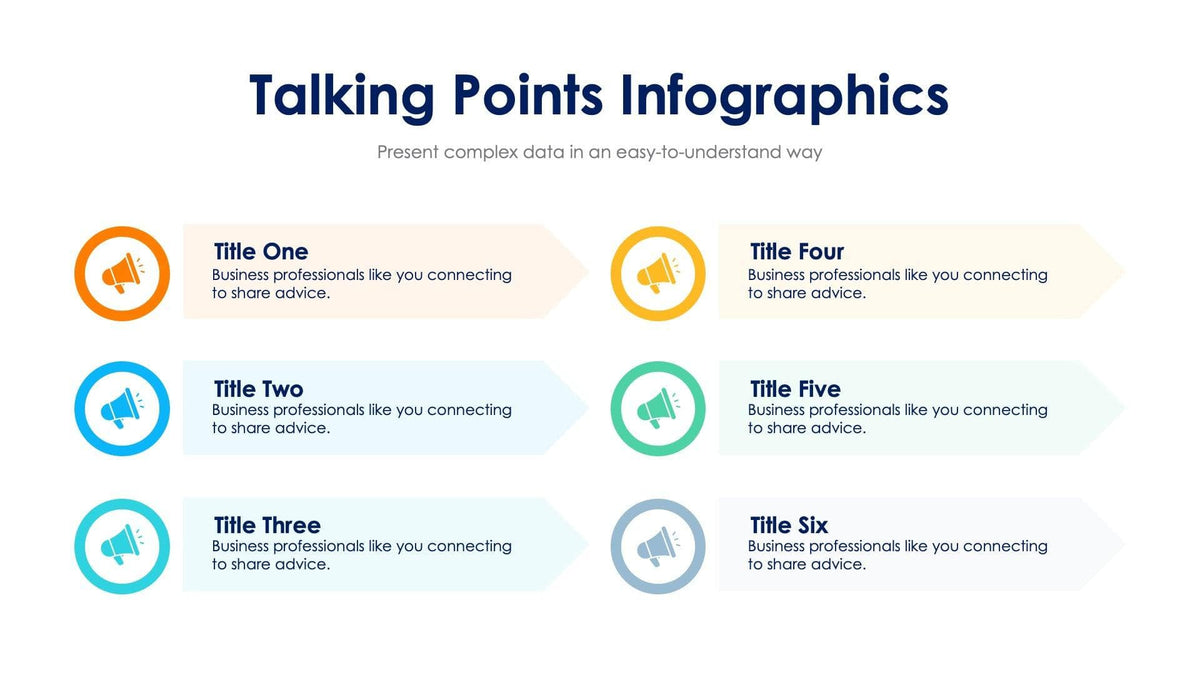 Talking Points Infographics

Present complex data in an easy-to-understand way

Title One
Business professionals like you connecting to share advice.

Title Two
Business professionals like you connecting to share advice.

Title Three
Business professionals like you connecting to share advice.

Title Four
Business professionals like you connecting to share advice.

Title Five
Business professionals like you connecting to share advice.

Title Six
Business professionals like you connecting to share advice.